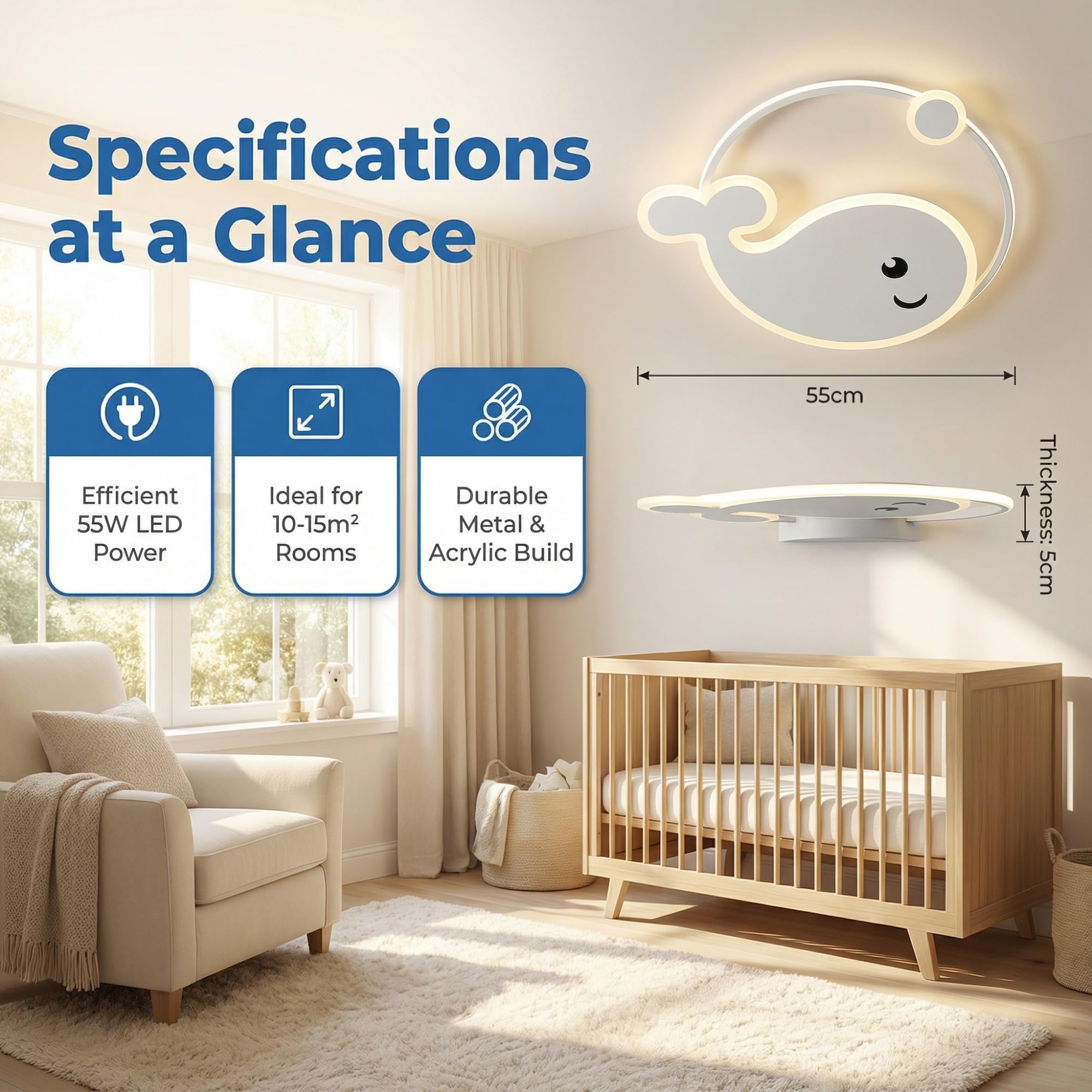 Specifications at a Glance

Efficient 55W LED Power

Ideal for 10-15m² Rooms

Durable Metal & Acrylic Build

55cm

Thickness: 5cm